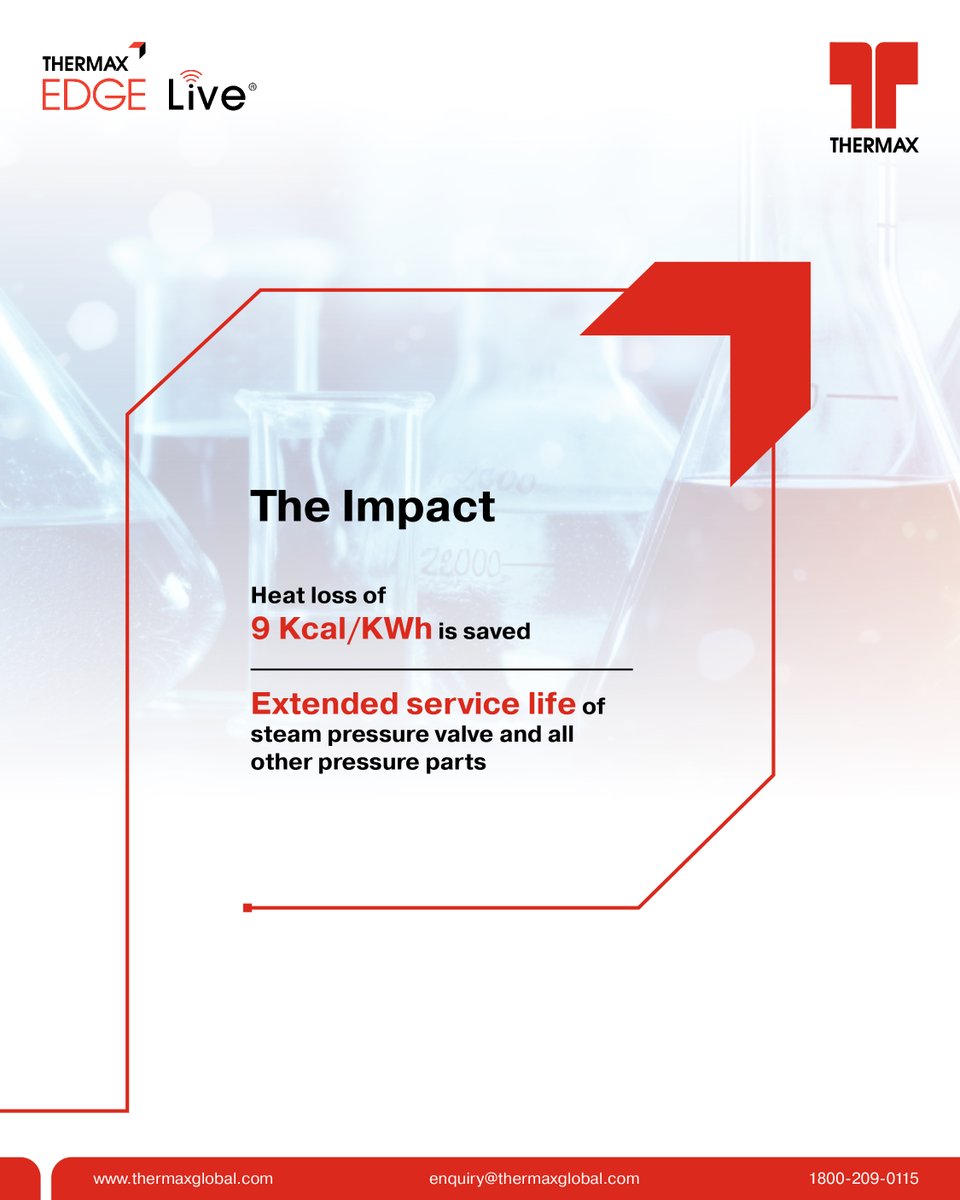 THERMAX
EDGE Live®

THERMAX

The Impact

Heat loss of 9 Kcal/KWh is saved

Extended service life of steam pressure valve and all other pressure parts

www.thermaxglobal.com enquiry@thermaxglobal.com 1800-209-0115